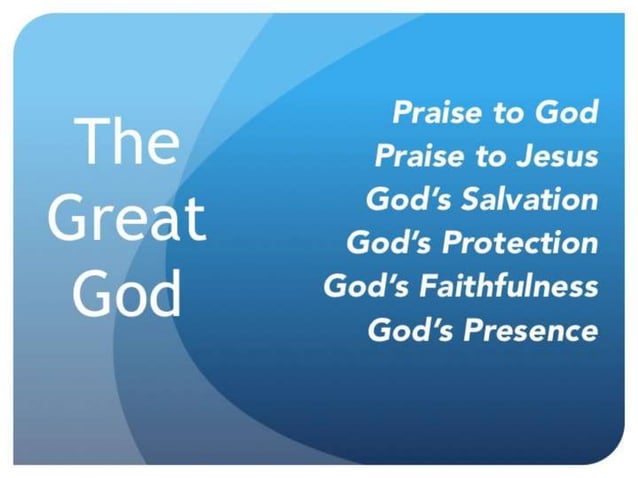 The Great God

Praise to God
Praise to Jesus
God's Salvation
God's Protection
God's Faithfulness
God's Presence